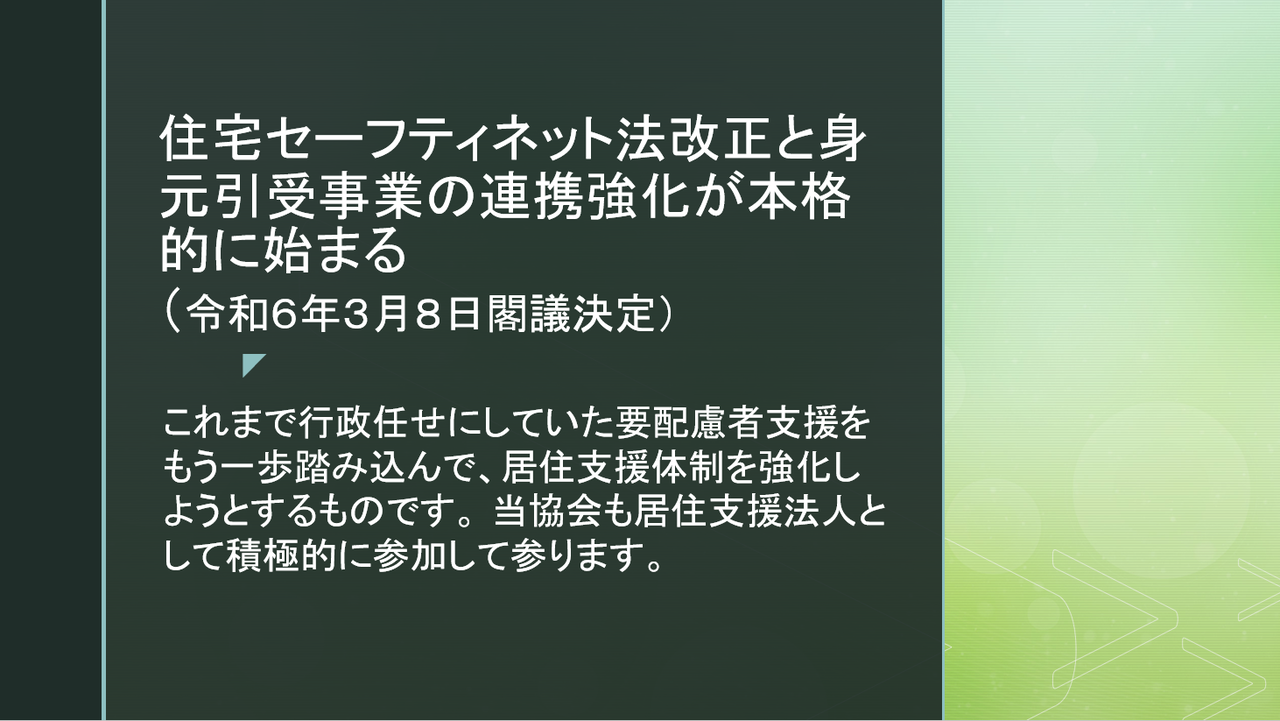 住宅セーフティネット法改正と身元引受事業の連携強化が本格的に始まる
（令和6年3月8日閣議決定）

これまで行政任せにしていた要配慮者支援をもう一歩踏み込んで、居住支援体制を強化しようとするものです。当協会も居住支援法人として積極的に参加して参ります。